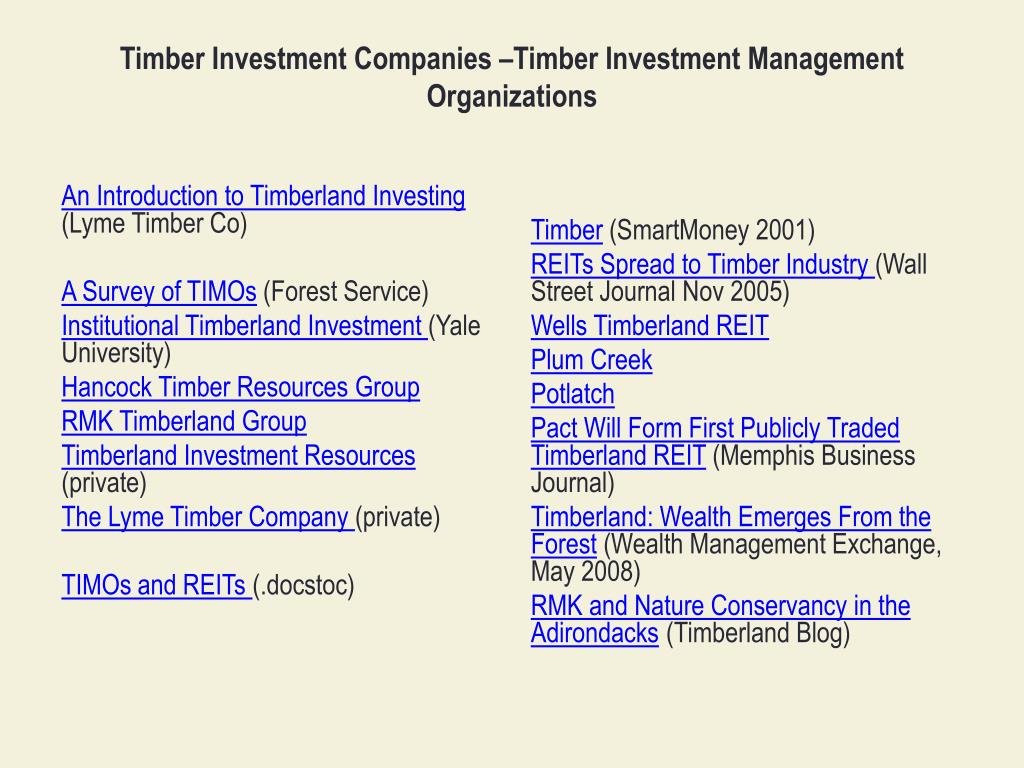 Timber Investment Companies –Timber Investment Management Organizations

An Introduction to Timberland Investing (Lyme Timber Co)

A Survey of TIMOs (Forest Service)

Institutional Timberland Investment (Yale University)

Hancock Timber Resources Group

RMK Timberland Group

Timberland Investment Resources (private)

The Lyme Timber Company (private)

TIMOs and REITs (.docstoc)

Timber (SmartMoney 2001)

REITs Spread to Timber Industry (Wall Street Journal Nov 2005)

Wells Timberland REIT

Plum Creek

Potlatch

Pact Will Form First Publicly Traded Timberland REIT (Memphis Business Journal)

Timberland: Wealth Emerges From the Forest (Wealth Management Exchange, May 2008)

RMK and Nature Conservancy in the Adirondacks (Timberland Blog)